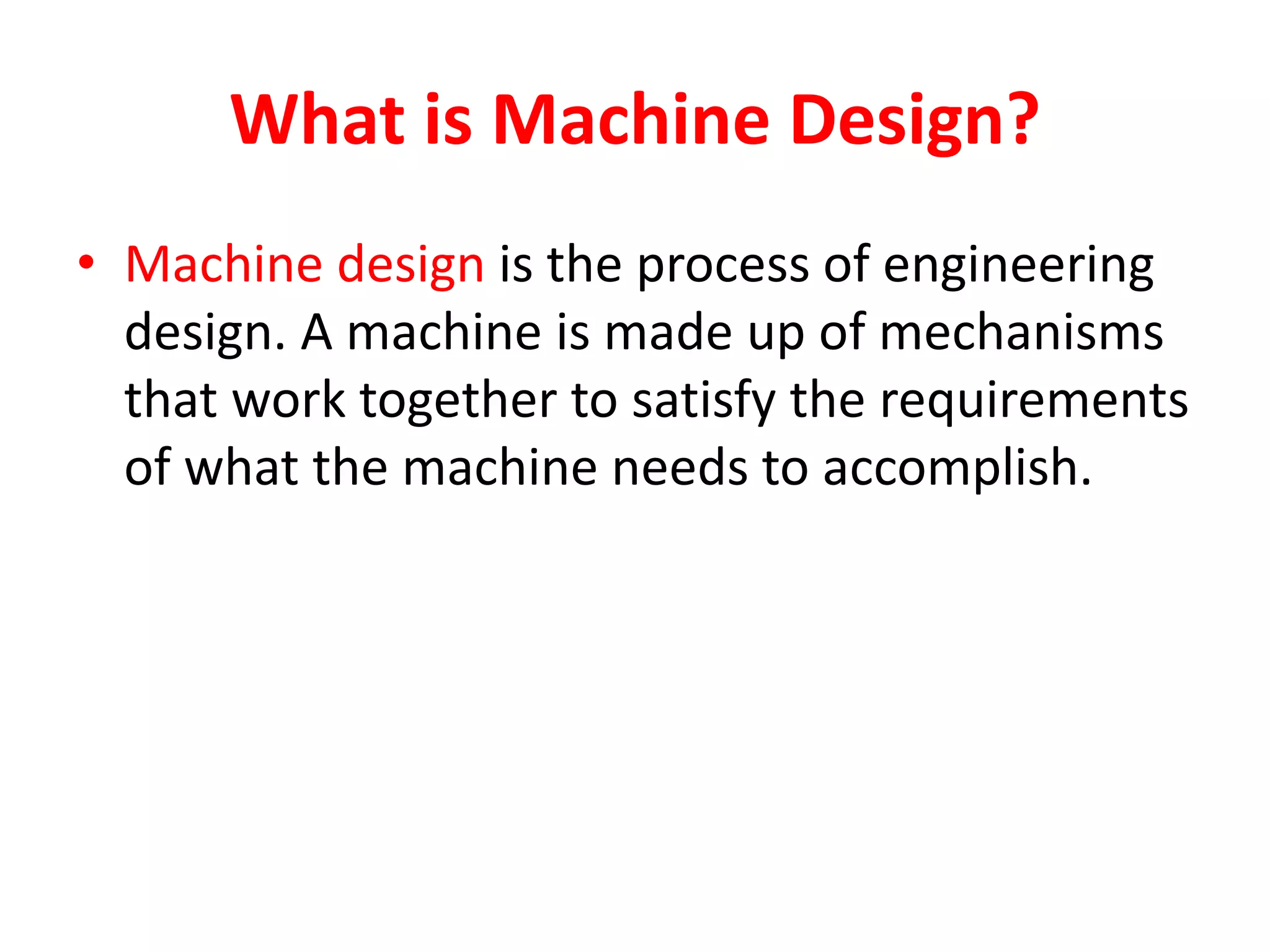 What is Machine Design?

• Machine design is the process of engineering design. A machine is made up of mechanisms that work together to satisfy the requirements of what the machine needs to accomplish.